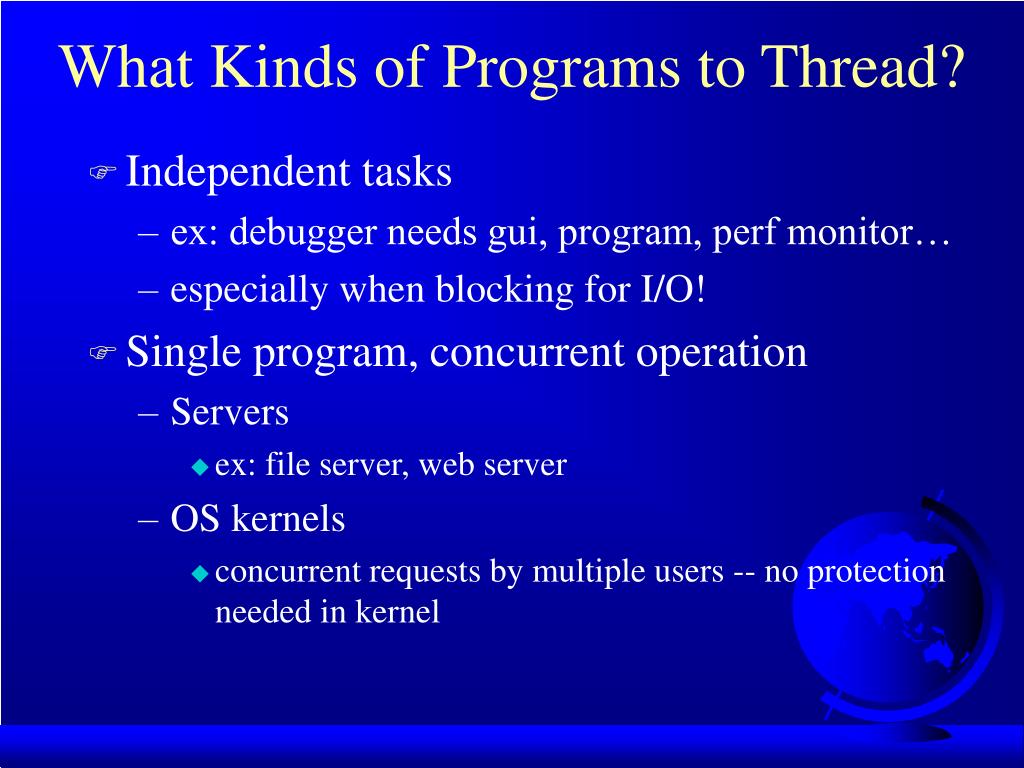 What Kinds of Programs to Thread?

Independent tasks

– ex: debugger needs gui, program, perf monitor…

– especially when blocking for I/O!

Single program, concurrent operation

– Servers

ex: file server, web server

– OS kernels

concurrent requests by multiple users -- no protection needed in kernel